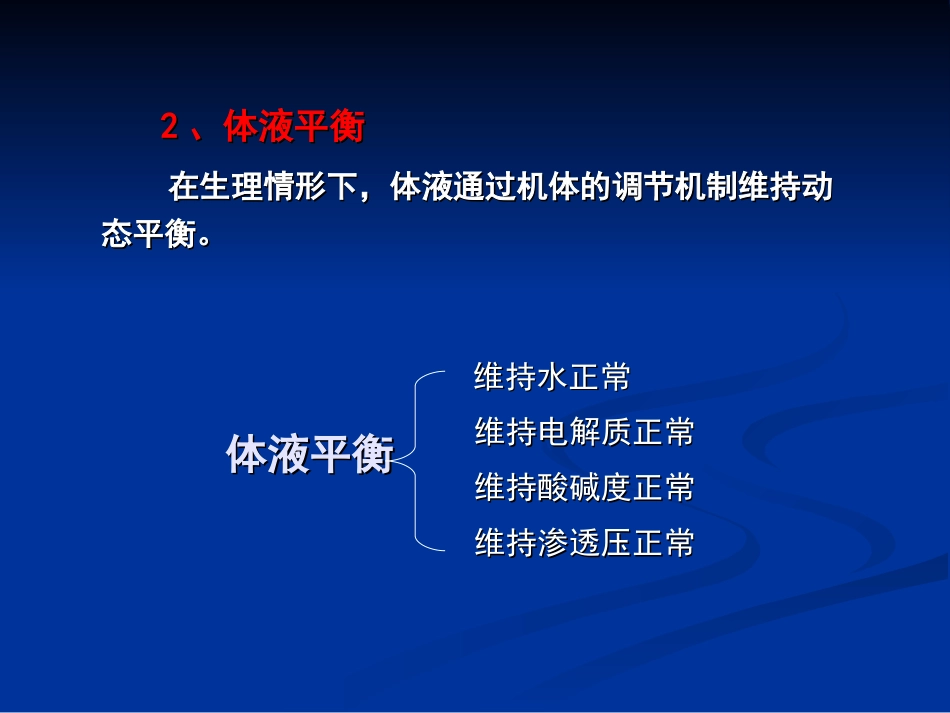 2 、体液平衡

在生理情形下，体液通过机体的调节机制维持动态平衡。

体液平衡

维持水正常
维持电解质正常
维持酸碱度正常
维持渗透压正常